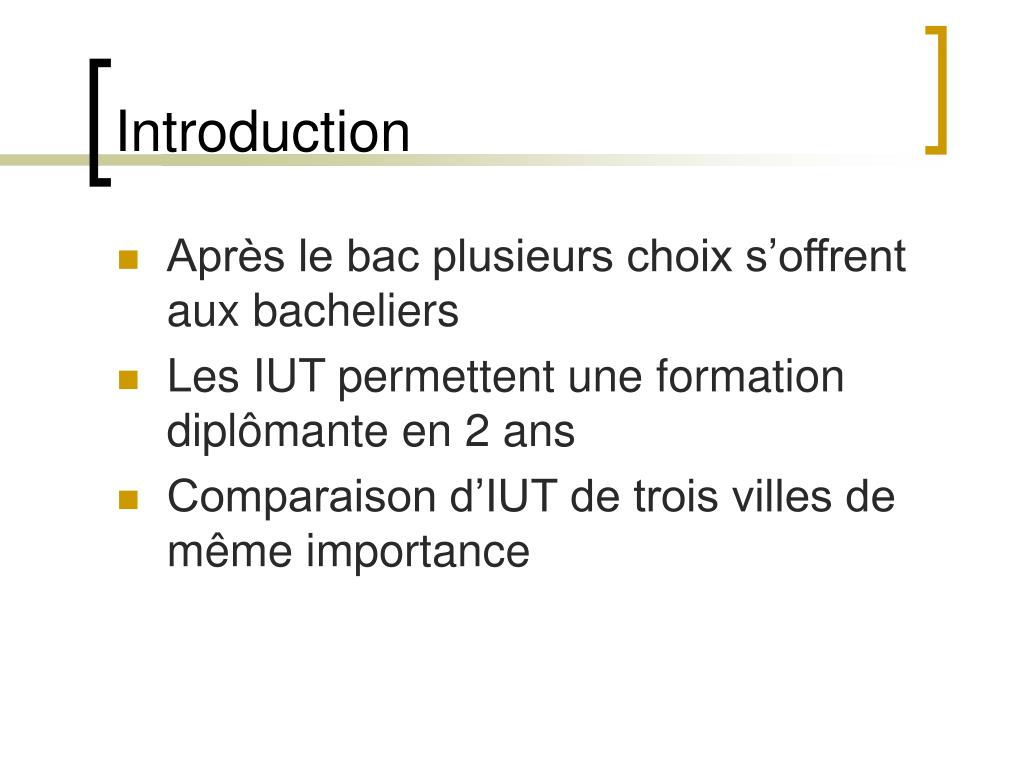 Introduction

- Après le bac plusieurs choix s’offrent aux bacheliers
- Les IUT permettent une formation diplômante en 2 ans
- Comparaison d’IUT de trois villes de même importance